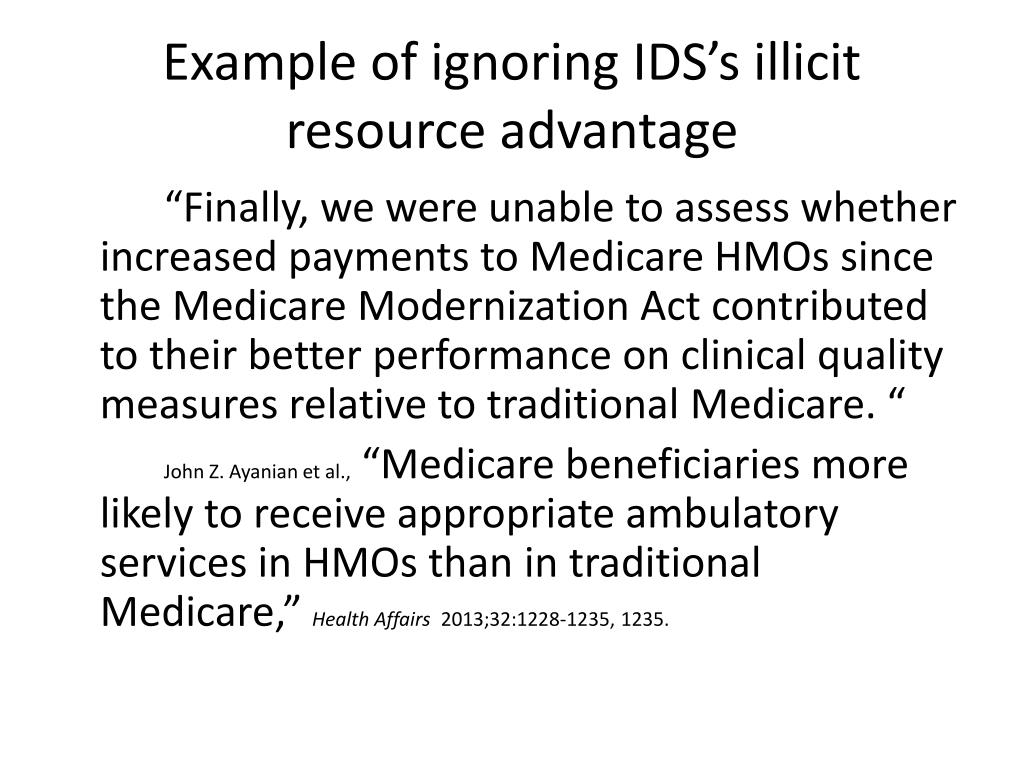 Example of ignoring IDS’s illicit resource advantage

“Finally, we were unable to assess whether increased payments to Medicare HMOs since the Medicare Modernization Act contributed to their better performance on clinical quality measures relative to traditional Medicare. “

John Z. Ayanian et al., “Medicare beneficiaries more likely to receive appropriate ambulatory services in HMOs than in traditional Medicare,” Health Affairs 2013;32:1228-1235, 1235.